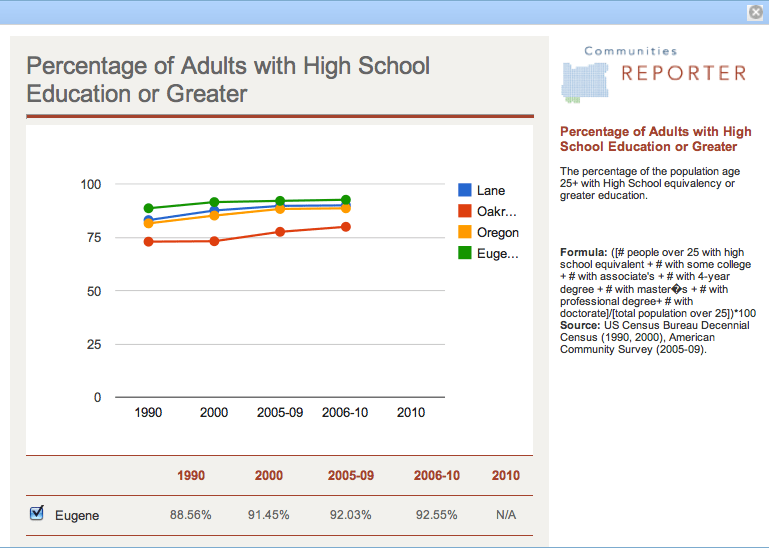 Percentage of Adults with High School Education or Greater

100
75
50
25
0

1990 2000 2005-09 2006-10 2010

Lane
Oakr...
Oregon
Euge...

| | 1990 | 2000 | 2005-09 | 2006-10 | 2010 |
|---|---|---|---|---|---|
| Eugene | 88.56% | 91.45% | 92.03% | 92.55% | N/A |

Communities
REPORTER

Percentage of Adults with High School Education or Greater

The percentage of the population age 25+ with High School equivalency or greater education.

Formula: ([# people over 25 with high school equivalent + # with some college + # with associate's + # with 4-year degree + # with master�s + # with professional degree+ # with doctorate]/[total population over 25])*100
Source: US Census Bureau Decennial Census (1990, 2000), American Community Survey (2005-09).